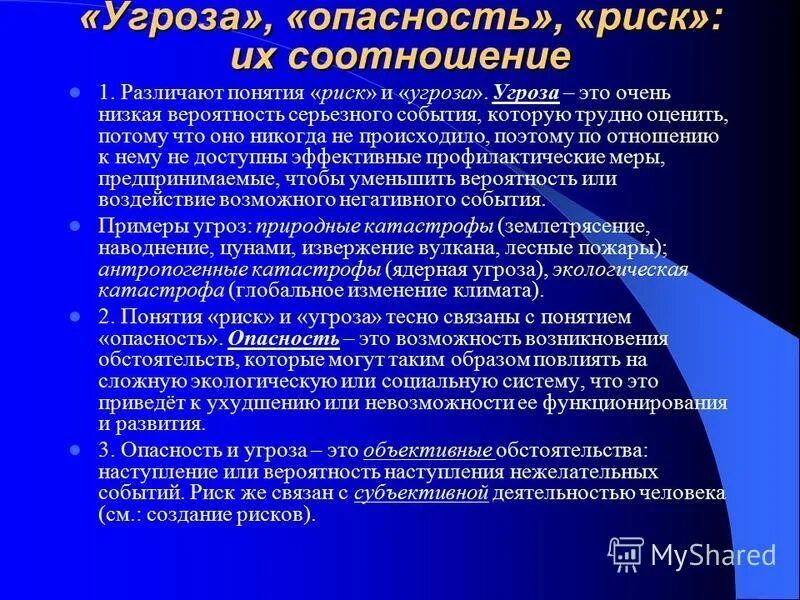 «Угроза», «опасность», «риск»: их соотношение

1. Различают понятия «риск» и «угроза». Угроза – это очень низкая вероятность серьезного события, которую трудно оценить, потому что оно никогда не происходило, поэтому по отношению к нему не доступны эффективные профилактические меры, предпринимаемые, чтобы уменьшить вероятность или воздействие возможного негативного события.

Примеры угроз: природные катастрофы (землетрясение, наводнение, цунами, извержение вулкана, лесные пожары); антропогенные катастрофы (ядерная угроза), экологическая катастрофа (глобальное изменение климата).

2. Понятия «риск» и «угроза» тесно связаны с понятием «опасность». Опасность – это возможность возникновения обстоятельств, которые могут таким образом повлиять на сложную экологическую или социальную систему, что это приведёт к ухудшению или невозможности ее функционирования и развития.

3. Опасность и угроза – это объективные обстоятельства: наступление или вероятность наступления нежелательных событий. Риск же связан с субъективной деятельностью человека (см.: создание рисков).

MyShared